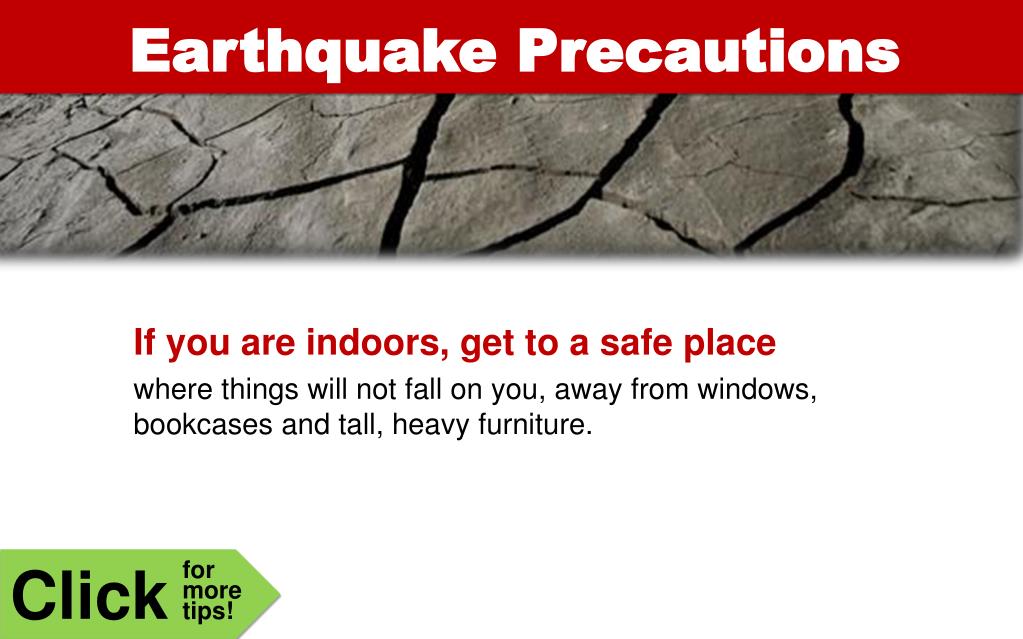 Earthquake Precautions

If you are indoors, get to a safe place
where things will not fall on you, away from windows, bookcases and tall, heavy furniture.

Click for more tips!